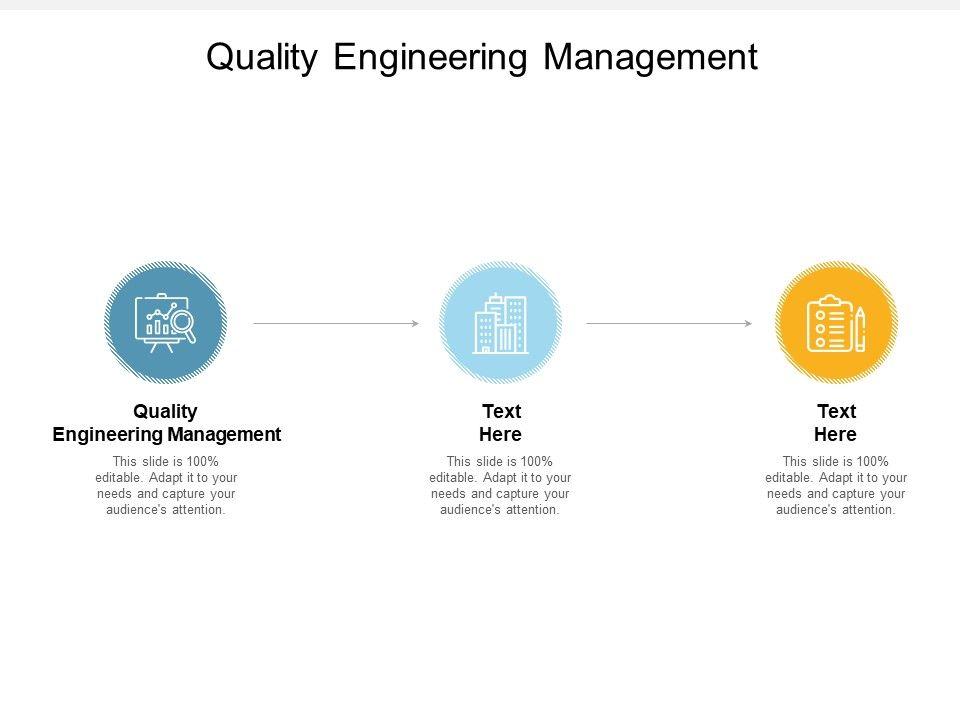 Quality Engineering Management

Quality Engineering Management

This slide is 100% editable. Adapt it to your needs and capture your audience's attention.

Text Here

This slide is 100% editable. Adapt it to your needs and capture your audience's attention.

Text Here

This slide is 100% editable. Adapt it to your needs and capture your audience's attention.